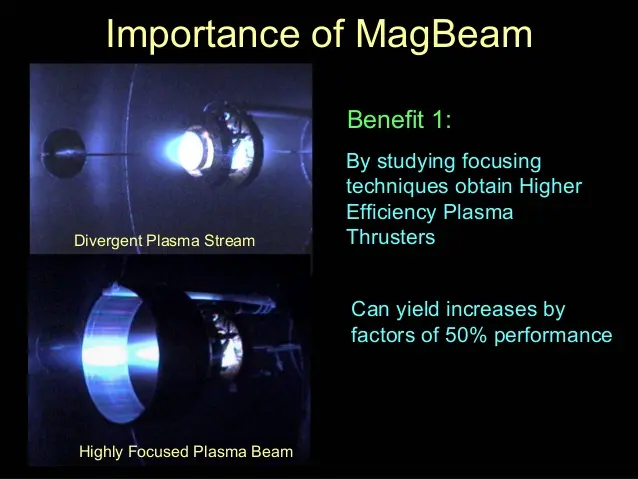 Importance of MagBeam

Divergent Plasma Stream

Highly Focused Plasma Beam

Benefit 1:

By studying focusing techniques obtain Higher Efficiency Plasma Thrusters

Can yield increases by factors of 50% performance